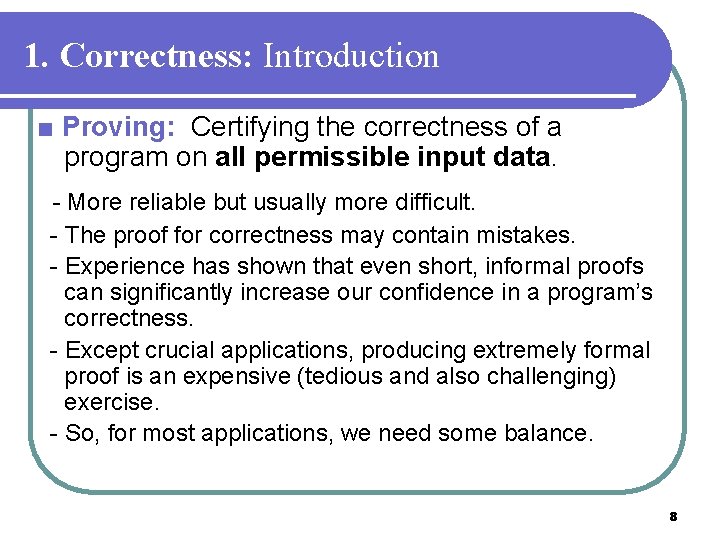 1. Correctness: Introduction

■ Proving: Certifying the correctness of a program on all permissible input data.

- More reliable but usually more difficult.
- The proof for correctness may contain mistakes.
- Experience has shown that even short, informal proofs can significantly increase our confidence in a program's correctness.
- Except crucial applications, producing extremely formal proof is an expensive (tedious and also challenging) exercise.
- So, for most applications, we need some balance.

8